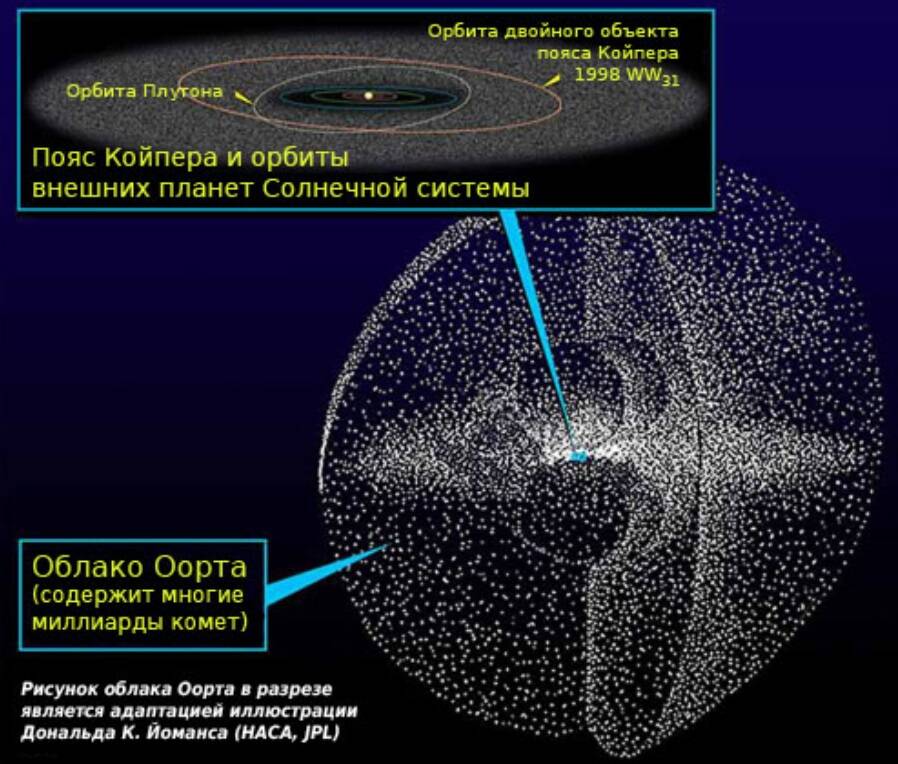 Орбита двойного объекта пояса Койпера 1998 $WW_{31}$

Орбита Плутона

Пояс Койпера и орбиты внешних планет Солнечной системы

Облако Оорта (содержит многие миллиарды комет)

Рисунок облака Оорта в разрезе является адаптацией иллюстрации Дональда К. Йоманса (НАСА, JPL)